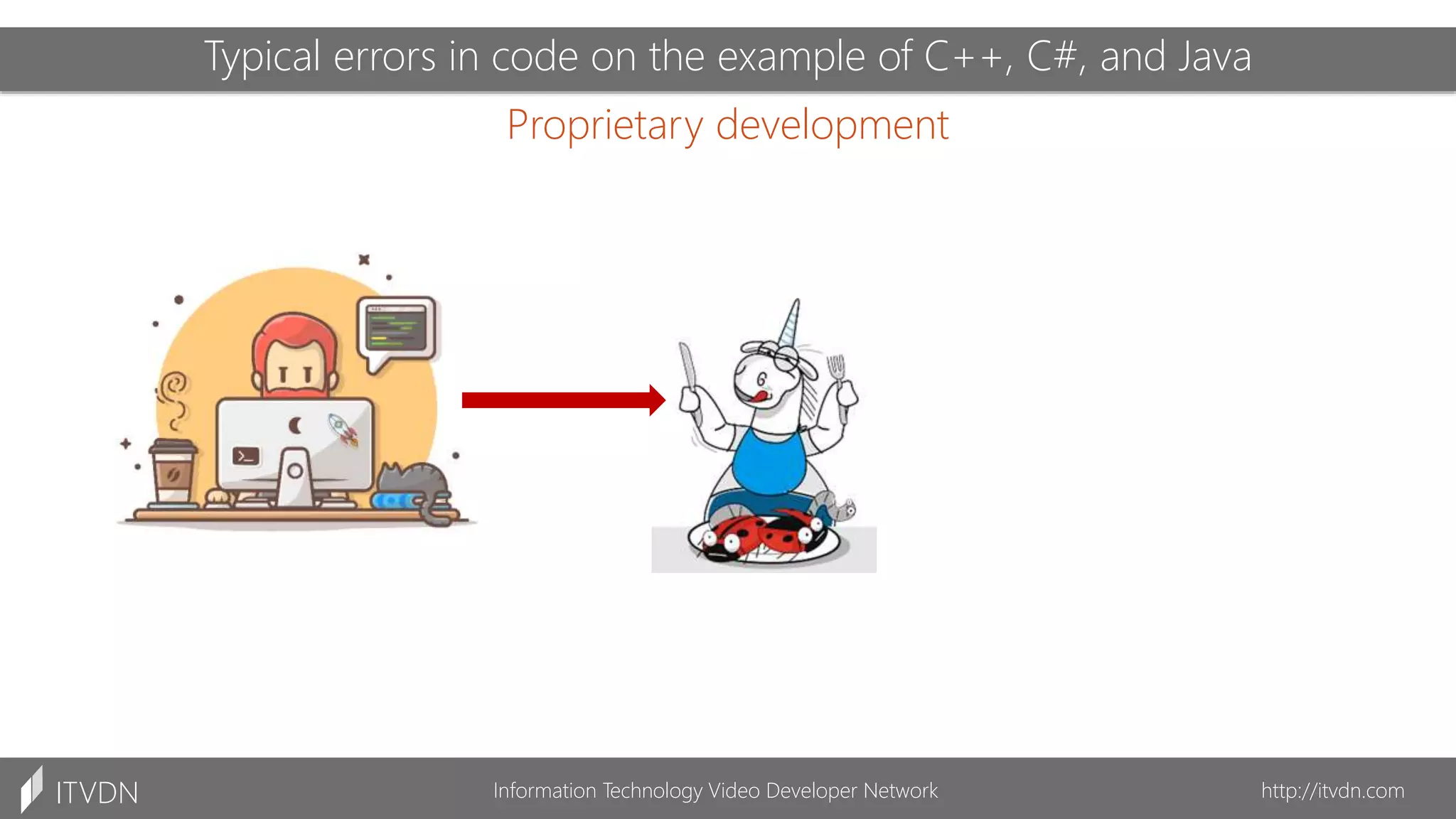 Typical errors in code on the example of C++, C#, and Java

Proprietary development

ITVDN

Information Technology Video Developer Network

http://itvdn.com